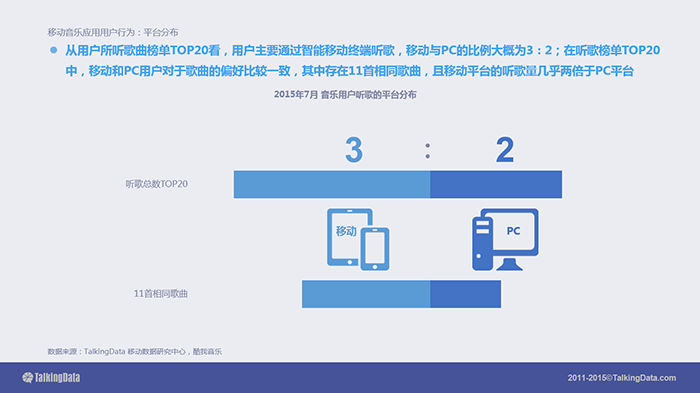 移动音乐应用用户行为：平台分布

从用户所听歌曲榜单TOP20看，用户主要通过智能移动终端听歌，移动与PC的比例大概为3：2；在听歌榜单TOP20中，移动和PC用户对于歌曲的偏好比较一致，其中存在11首相同歌曲，且移动平台的听歌量几乎两倍于PC平台

2015年7月 音乐用户听歌的平台分布

3 : 2

听歌总数TOP20

移动

PC

11首相同歌曲

数据来源：TalkingData 移动数据研究中心，酷我音乐

TalkingData

2011-2015©TalkingData.com